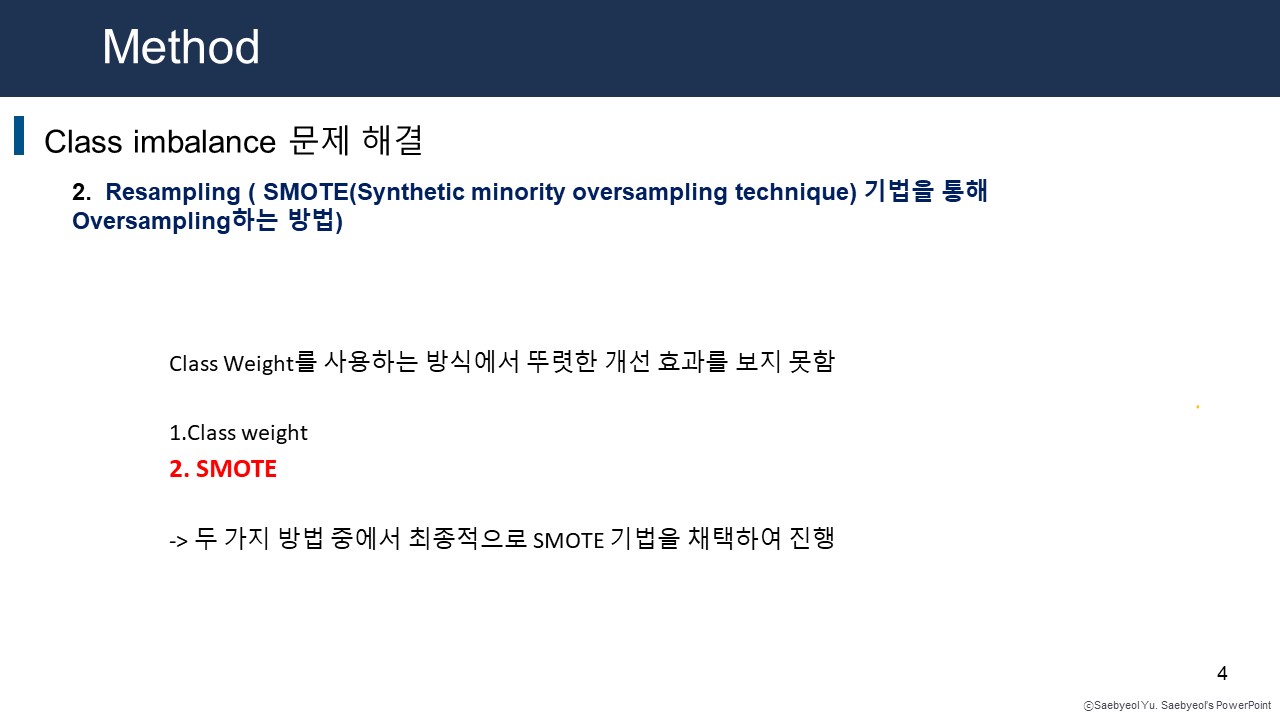 Method

Class imbalance 문제 해결

2. Resampling ( SMOTE(Synthetic minority oversampling technique) 기법을 통해 Oversampling하는 방법)

Class Weight를 사용하는 방식에서 뚜렷한 개선 효과를 보지 못함

1.Class weight

2. SMOTE

-> 두 가지 방법 중에서 최종적으로 SMOTE 기법을 채택하여 진행

4

ⓒSaebyeol Yu. Saebyeol's PowerPoint